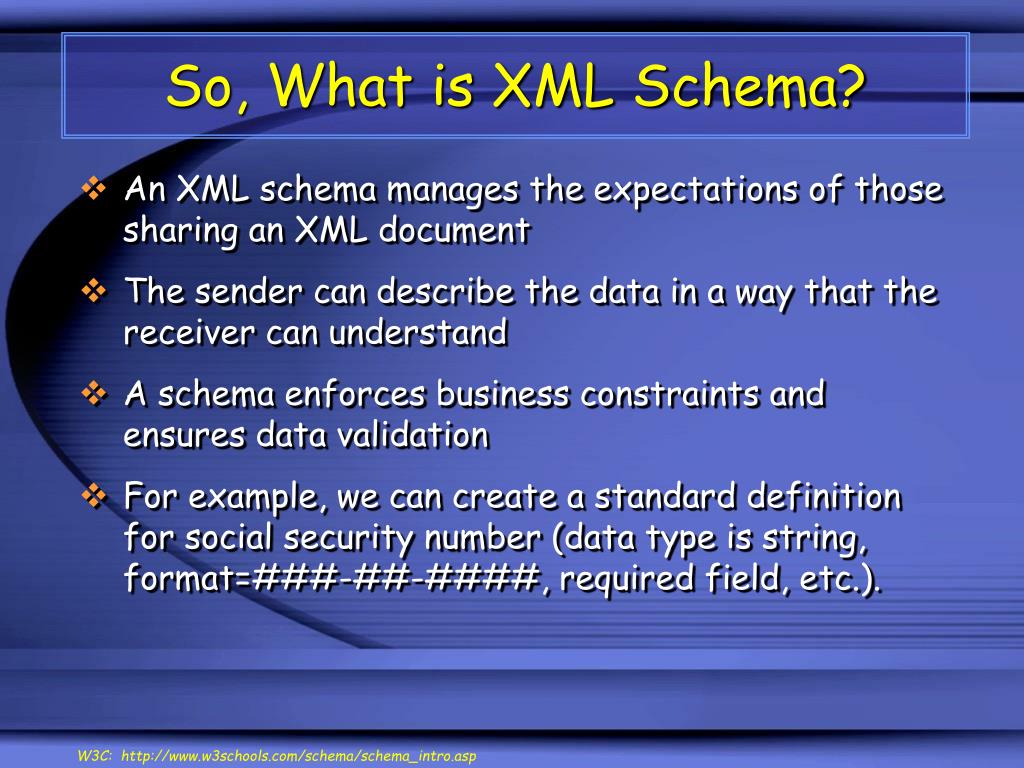 So, What is XML Schema?

❖ An XML schema manages the expectations of those sharing an XML document

❖ The sender can describe the data in a way that the receiver can understand

❖ A schema enforces business constraints and ensures data validation

❖ For example, we can create a standard definition for social security number (data type is string, format=###-##-####, required field, etc.).

W3C: http://www.w3schools.com/schema/schema_intro.asp